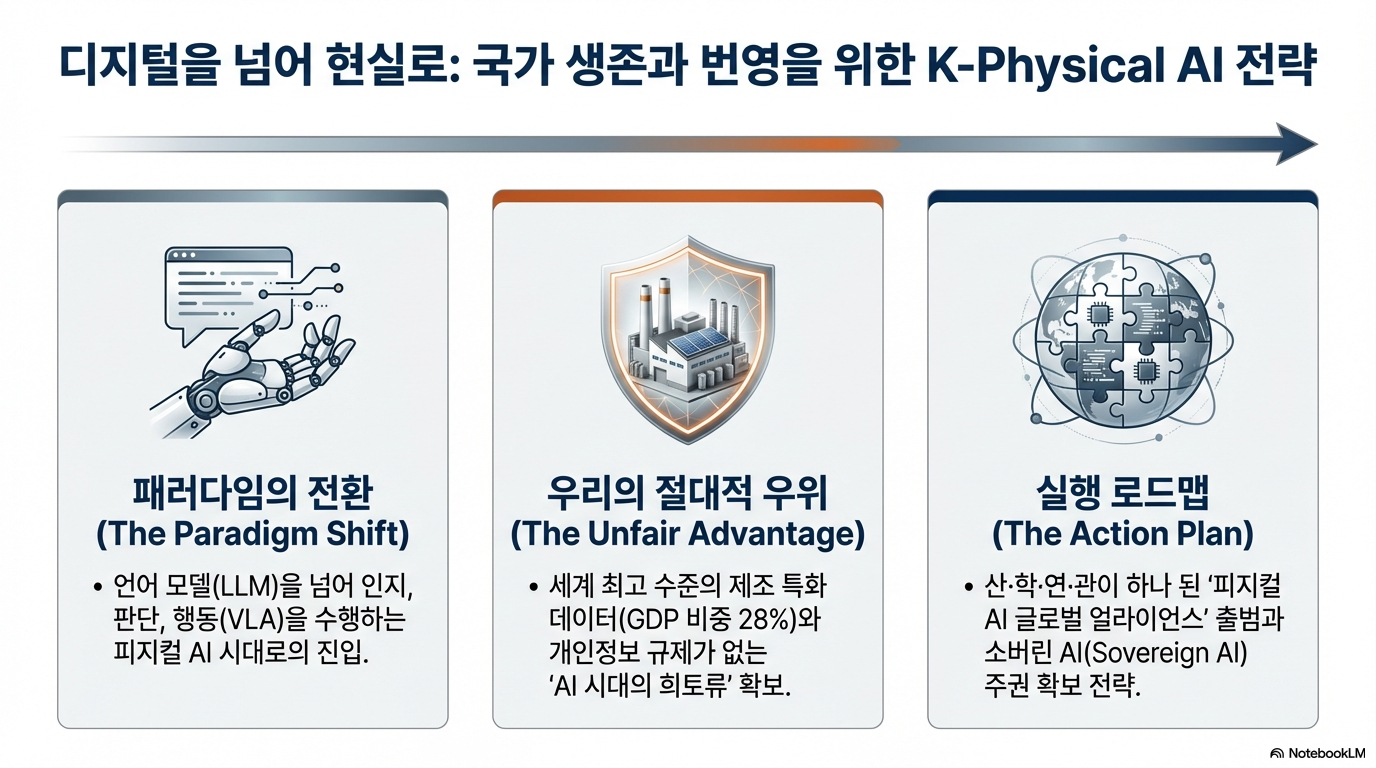 디지털을 넘어 현실로: 국가 생존과 번영을 위한 K-Physical AI 전략

패러다임의 전환
(The Paradigm Shift)

• 언어 모델(LLM)을 넘어 인지, 판단, 행동(VLA)을 수행하는 피지컬 AI 시대로의 진입.

우리의 절대적 우위
(The Unfair Advantage)

• 세계 최고 수준의 제조 특화 데이터(GDP 비중 28%)와 개인정보 규제가 없는 'AI 시대의 희토류' 확보.

실행 로드맵
(The Action Plan)

• 산·학·연·관이 하나 된 '피지컬 AI 글로벌 얼라이언스' 출범과 소버린 AI(Sovereign AI) 주권 확보 전략.

NotebookLM